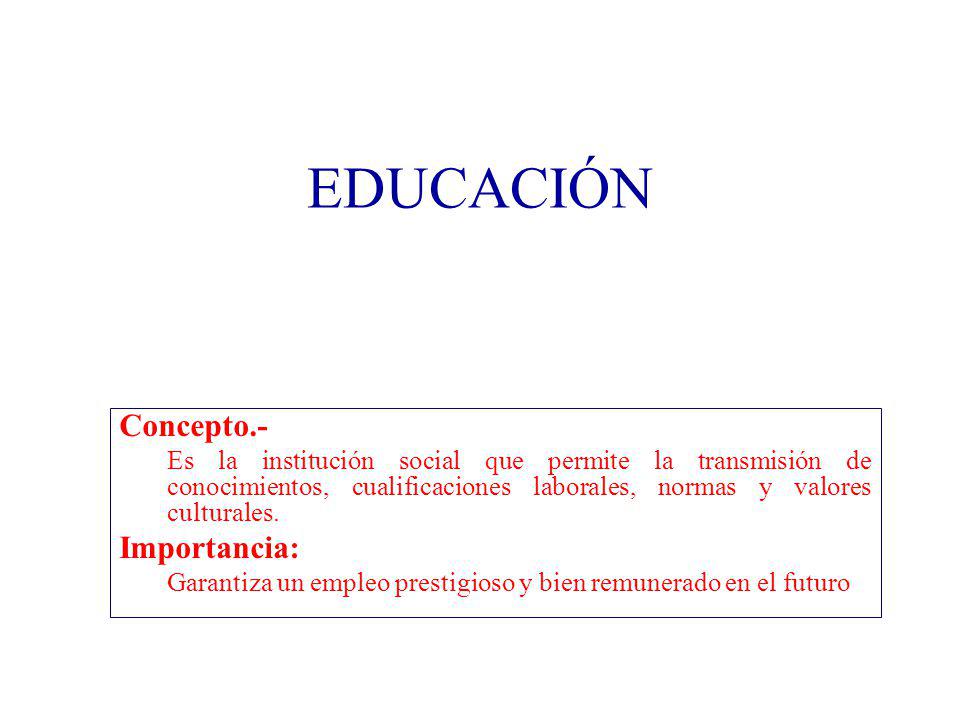 EDUCACIÓN

Concepto.-

Es la institución social que permite la transmisión de conocimientos, cualificaciones laborales, normas y valores culturales.

Importancia:

Garantiza un empleo prestigioso y bien remunerado en el futuro